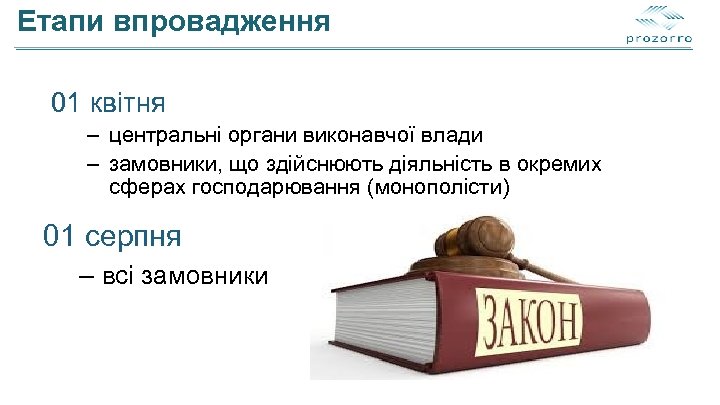 Етапи впровадження

prozorro

01 квітня

– центральні органи виконавчої влади

– замовники, що здійснюють діяльність в окремих сферах господарювання (монополісти)

01 серпня

– всі замовники

ЗАКОН